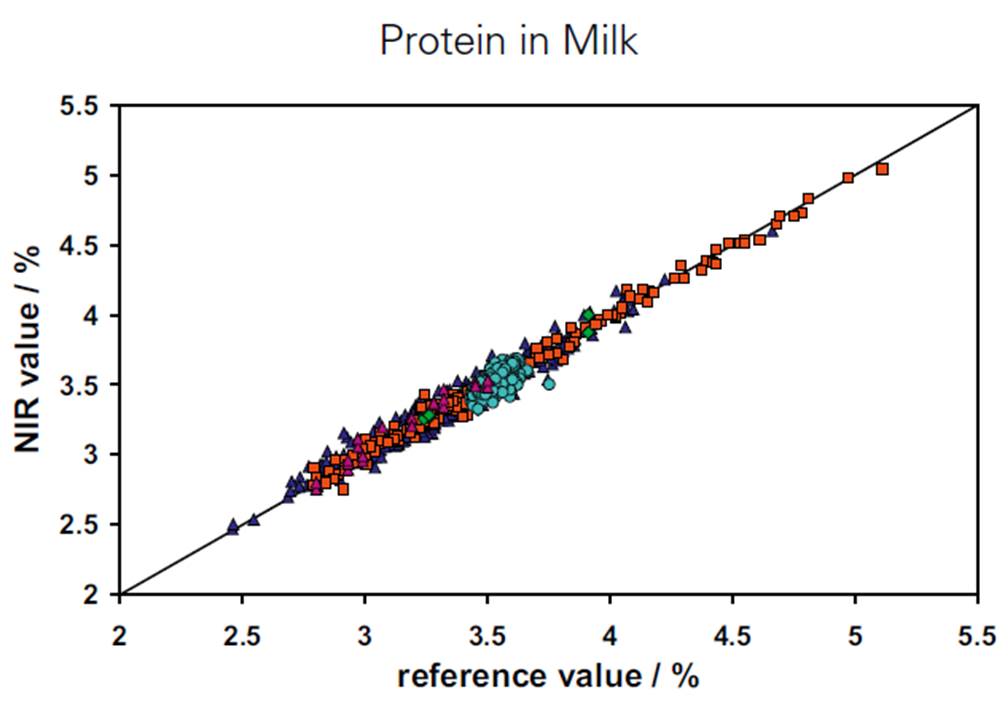 Protein in Milk

NIR value / %

5.5
5
4.5
4
3.5
3
2.5
2

2
2.5
3
3.5
4
4.5
5
5.5

reference value / %